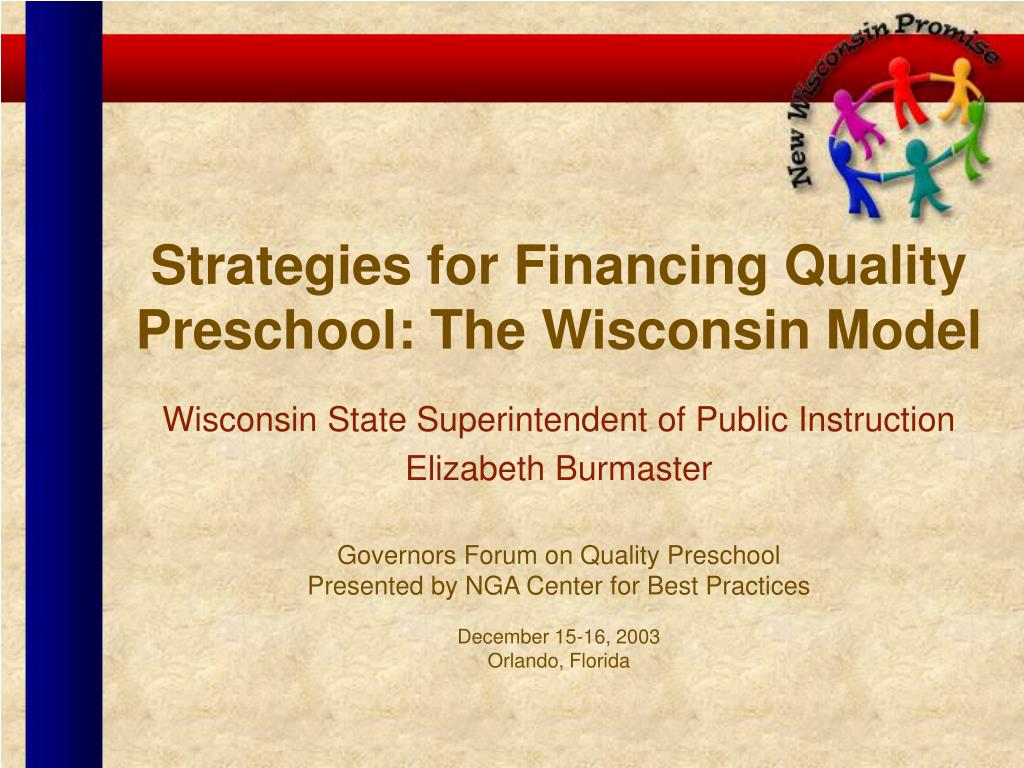 New Wisconsin Promise

Strategies for Financing Quality Preschool: The Wisconsin Model

Wisconsin State Superintendent of Public Instruction

Elizabeth Burmaster

Governors Forum on Quality Preschool
Presented by NGA Center for Best Practices

December 15-16, 2003
Orlando, Florida